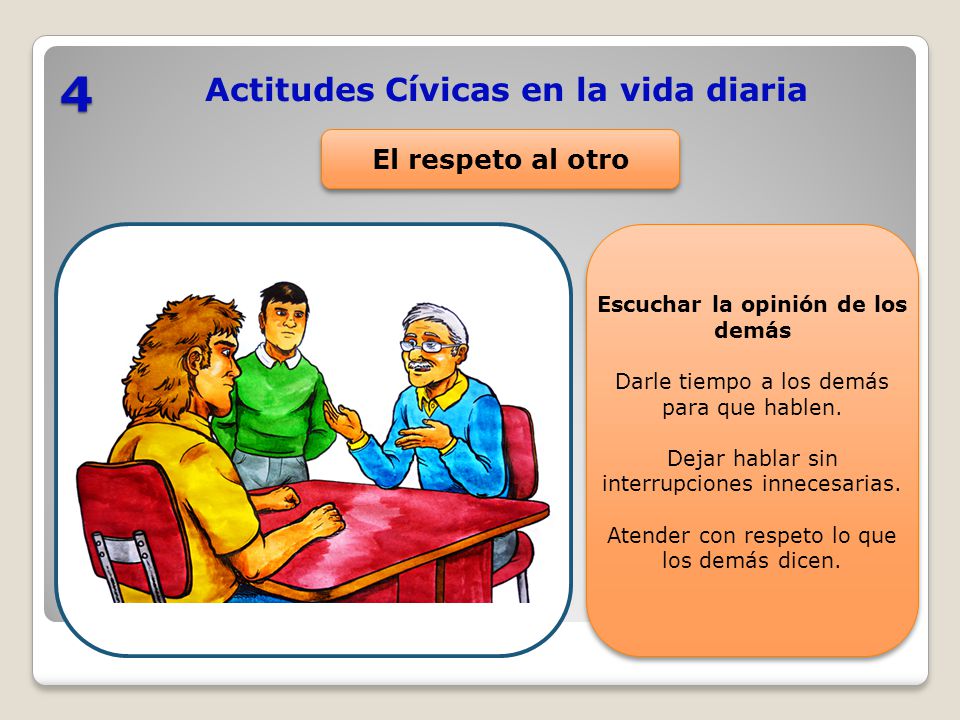 4

Actitudes Cívicas en la vida diaria

El respeto al otro

Escuchar la opinión de los demás

Darle tiempo a los demás para que hablen.

Dejar hablar sin interrupciones innecesarias.

Atender con respeto lo que los demás dicen.